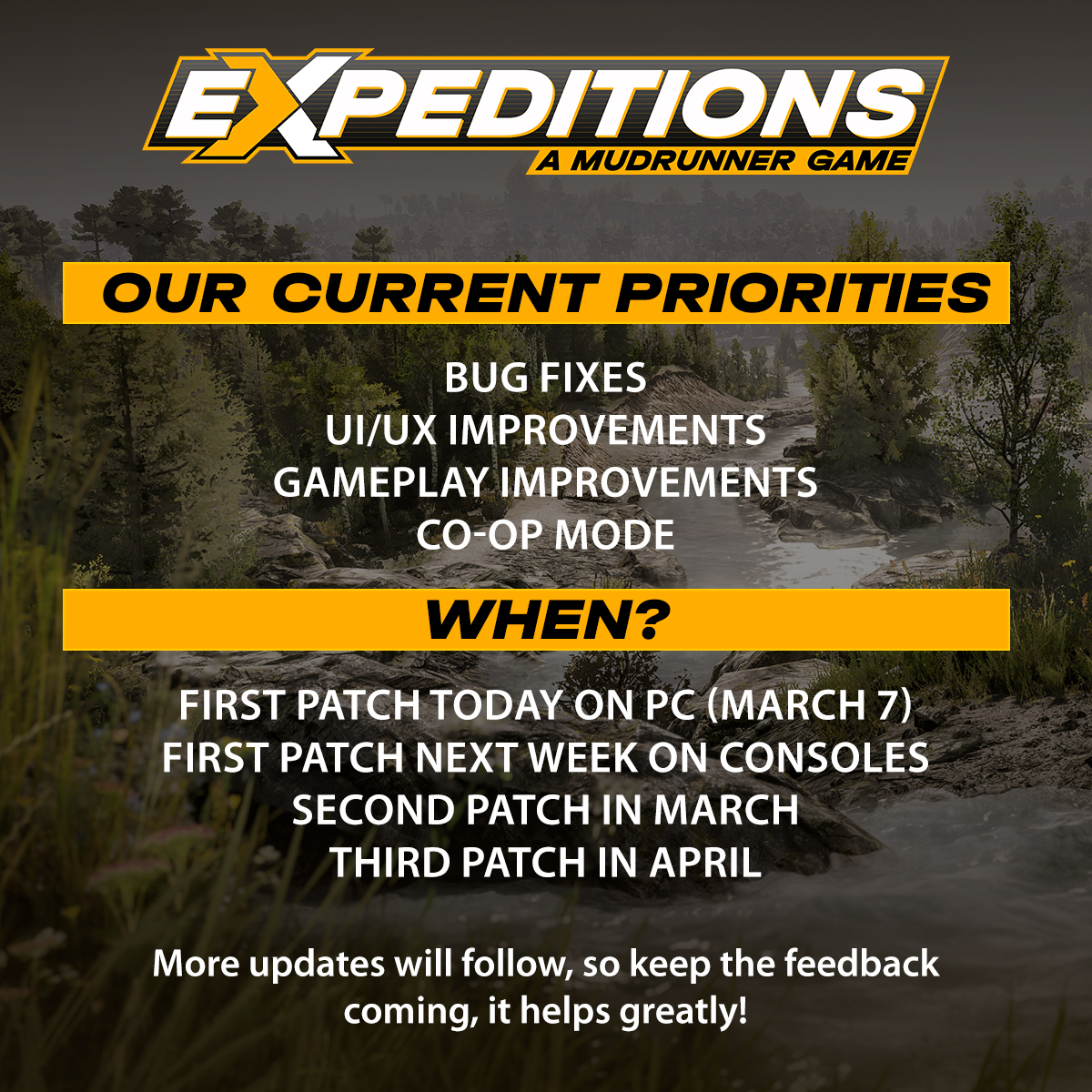 EXPEDITIONS
A MUDRUNNER GAME

OUR CURRENT PRIORITIES

BUG FIXES
UI/UX IMPROVEMENTS
GAMEPLAY IMPROVEMENTS
CO-OP MODE

WHEN?

FIRST PATCH TODAY ON PC (MARCH 7)
FIRST PATCH NEXT WEEK ON CONSOLES
SECOND PATCH IN MARCH
THIRD PATCH IN APRIL

More updates will follow, so keep the feedback coming, it helps greatly!